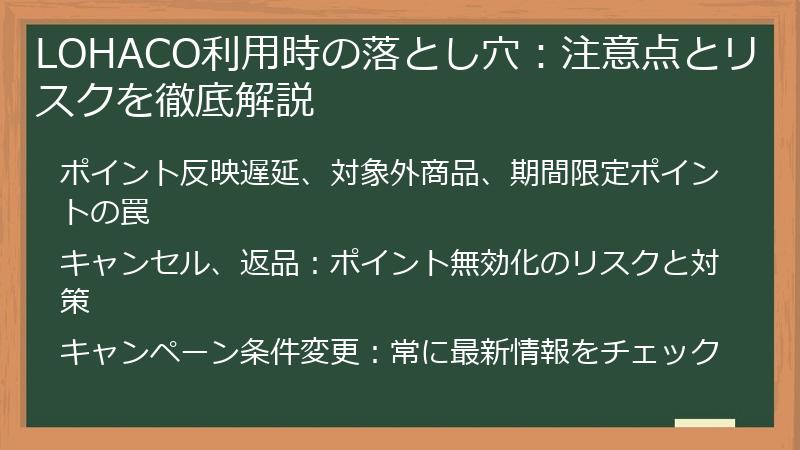 LOHACO利用時の落とし穴：注意点とリスクを徹底解説

ポイント反映遅延、対象外商品、期間限定ポイントの罠

キャンセル、返品：ポイント無効化のリスクと対策

キャンペーン条件変更：常に最新情報をチェック